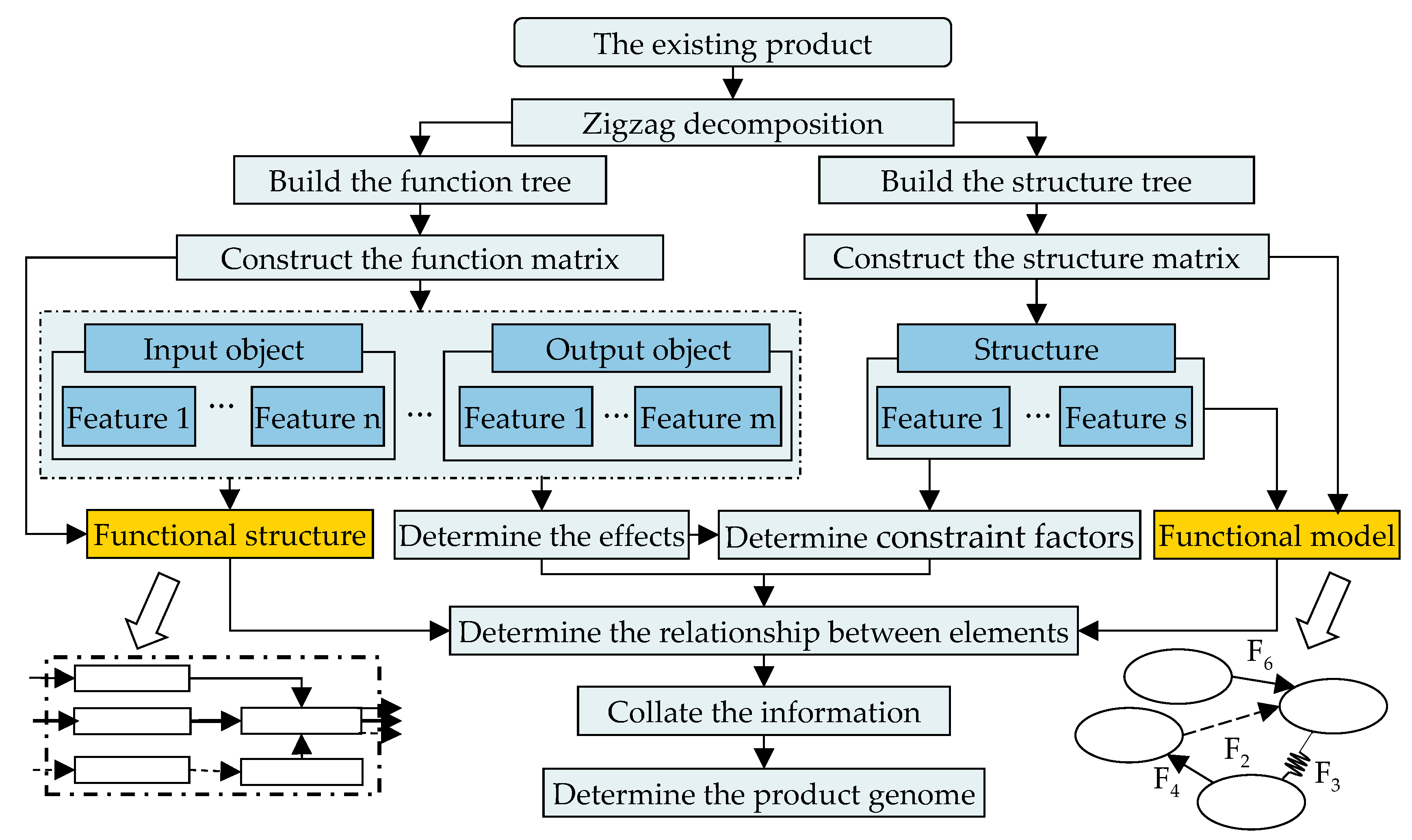 The existing product

Zigzag decomposition

Build the function tree

Build the structure tree

Construct the function matrix

Construct the structure matrix

Input object

Feature 1 ··· Feature n

···

Output object

Feature 1 ··· Feature m

Structure

Feature 1 ··· Feature s

Functional structure

Determine the effects

Determine constraint factors

Functional model

Determine the relationship between elements

Collate the information

Determine the product genome

$F_6$

$F_2$

$F_4$

$F_3$